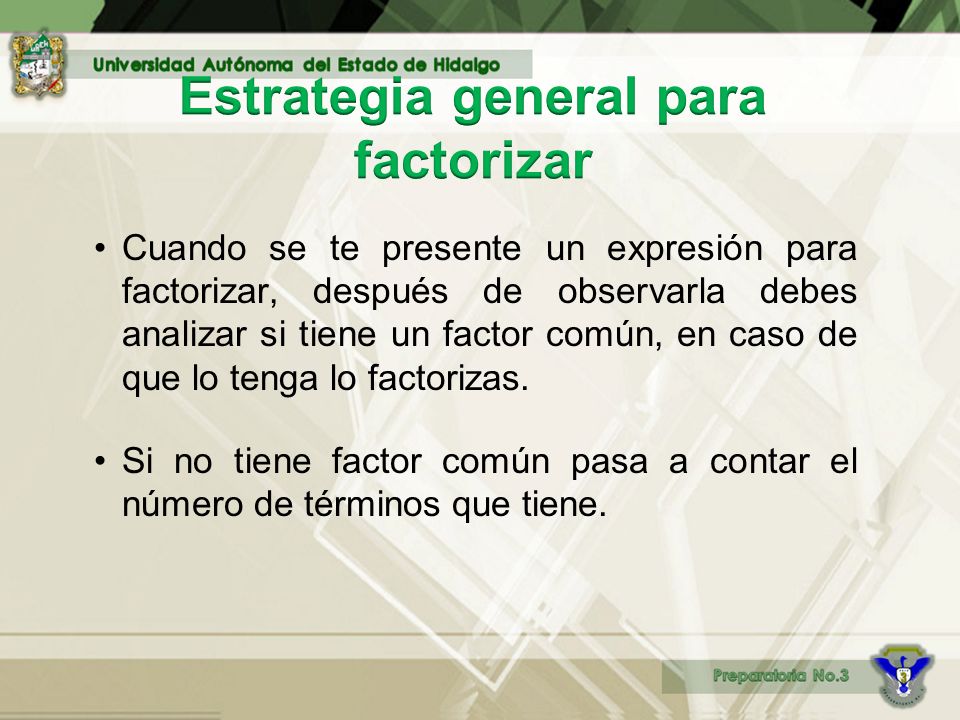 Universidad Autónoma del Estado de Hidalgo

Estrategia general para factorizar

• Cuando se te presente un expresión para factorizar, después de observarla debes analizar si tiene un factor común, en caso de que lo tenga lo factorizas.

• Si no tiene factor común pasa a contar el número de términos que tiene.

Preparatoria No.3